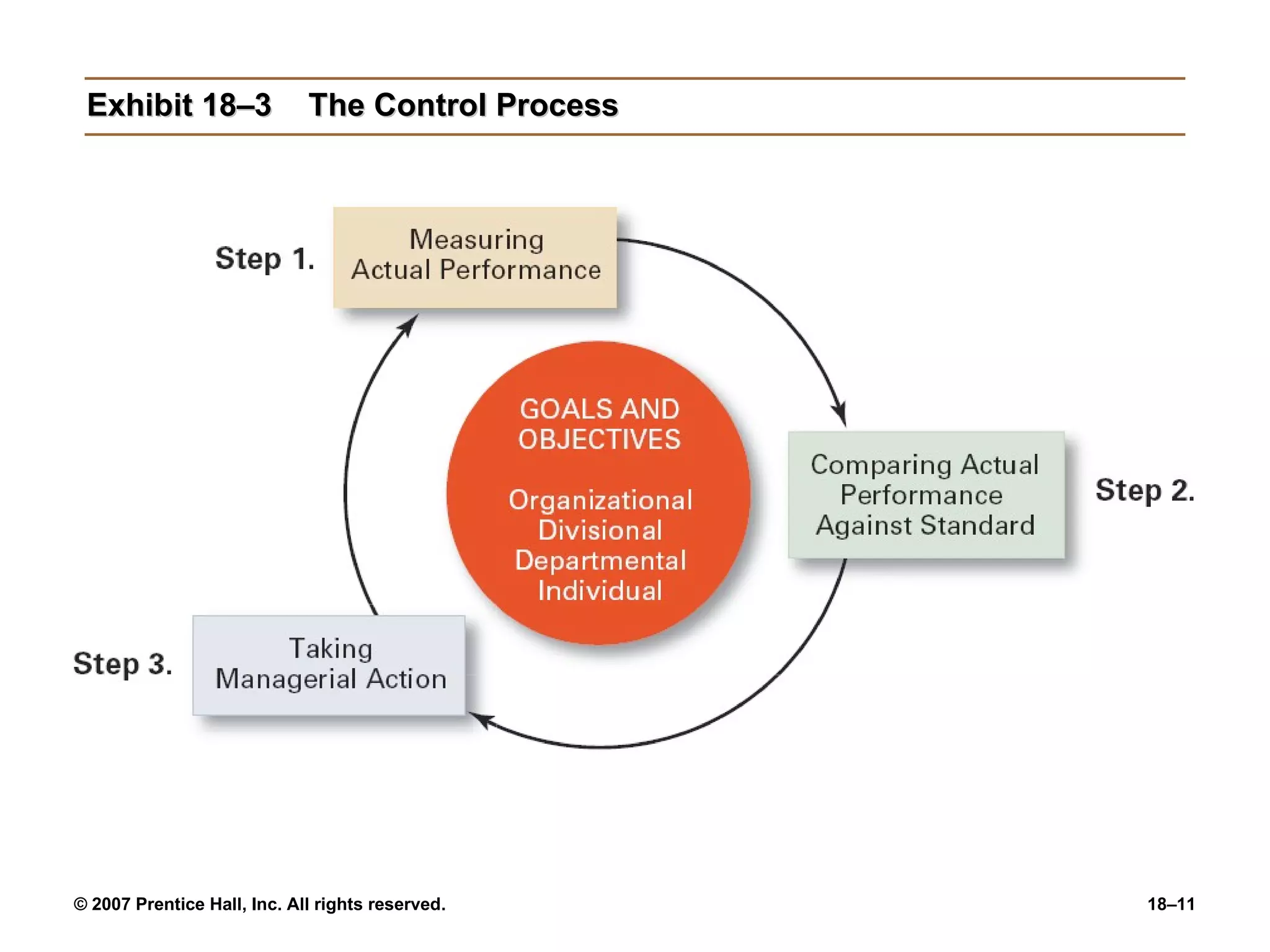 Exhibit 18–3 The Control Process

Step 1.
Measuring Actual Performance

GOALS AND OBJECTIVES

Organizational
Divisional
Departmental
Individual

Comparing Actual Performance Against Standard
Step 2.

Step 3.
Taking Managerial Action

© 2007 Prentice Hall, Inc. All rights reserved.

18–11